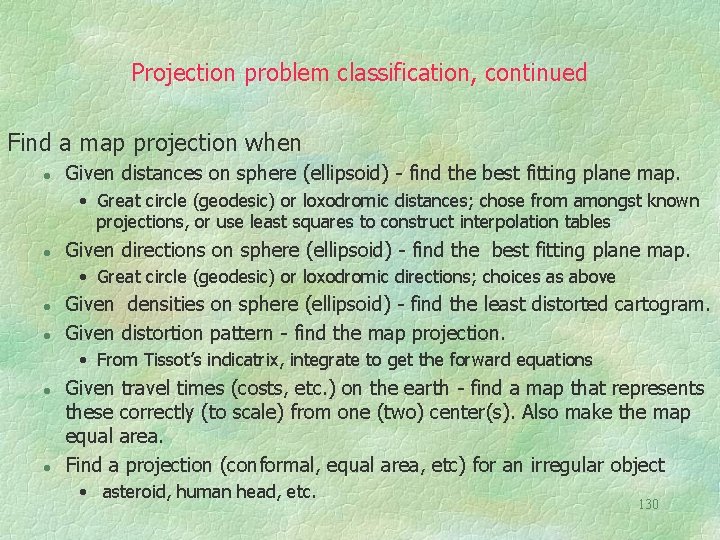 Projection problem classification, continued

Find a map projection when

- Given distances on sphere (ellipsoid) - find the best fitting plane map.
  - Great circle (geodesic) or loxodromic distances; chose from amongst known projections, or use least squares to construct interpolation tables
- Given directions on sphere (ellipsoid) - find the best fitting plane map.
  - Great circle (geodesic) or loxodromic directions; choices as above
- Given densities on sphere (ellipsoid) - find the least distorted cartogram.
- Given distortion pattern - find the map projection.
  - From Tissot's indicatrix, integrate to get the forward equations
- Given travel times (costs, etc.) on the earth - find a map that represents these correctly (to scale) from one (two) center(s). Also make the map equal area.
- Find a projection (conformal, equal area, etc) for an irregular object
  - asteroid, human head, etc.

130